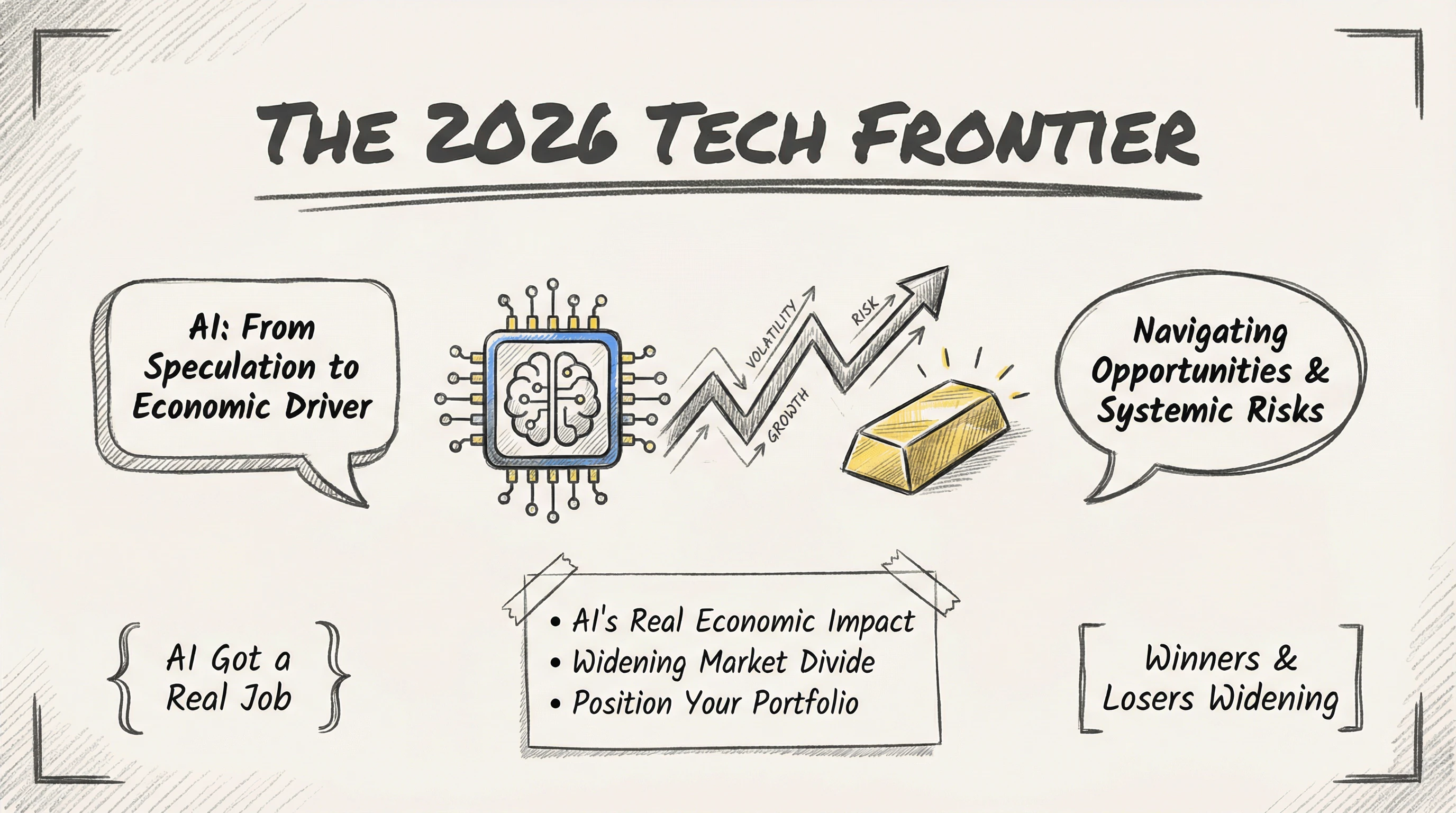 THE 2026 TECH FRONTIER

AI: From Speculation to Economic Driver

VOLATILITY

RISK

GROWTH

Navigating Opportunities & Systemic Risks

AI Got a Real Job

• AI's Real Economic Impact
• Widening Market Divide
• Position Your Portfolio

Winners & Losers Widening